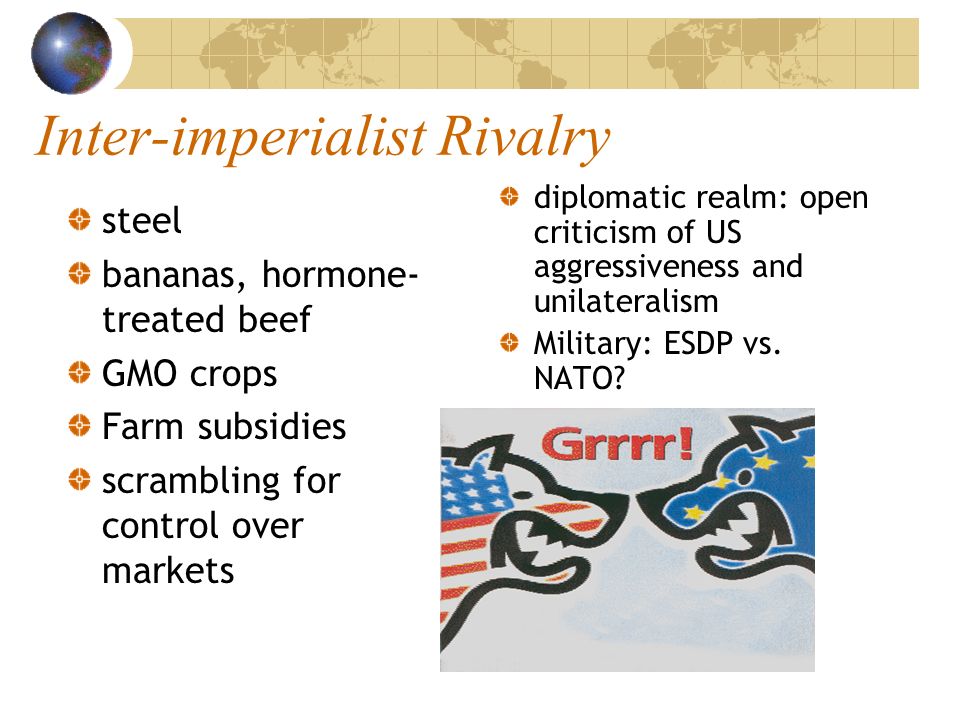 Inter-imperialist Rivalry

steel

bananas, hormone-treated beef

GMO crops

Farm subsidies

scrambling for control over markets

diplomatic realm: open criticism of US aggressiveness and unilateralism

Military: ESDP vs. NATO?

Grrrr!